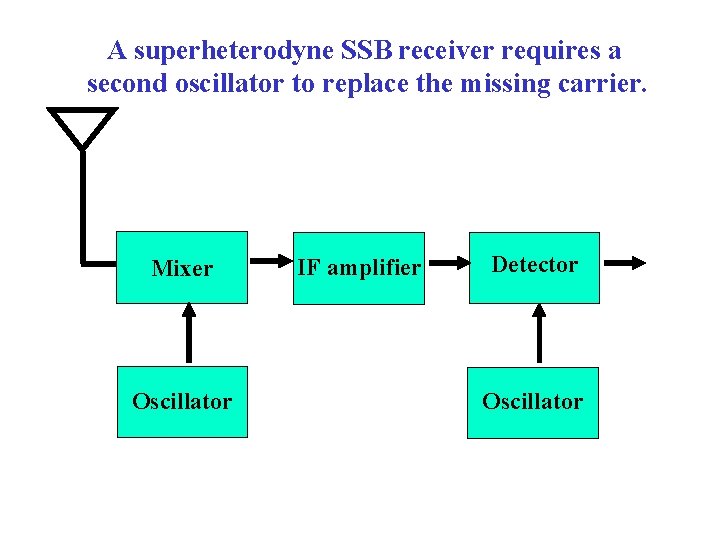 A superheterodyne SSB receiver requires a second oscillator to replace the missing carrier.

Mixer

IF amplifier

Detector

Oscillator

Oscillator